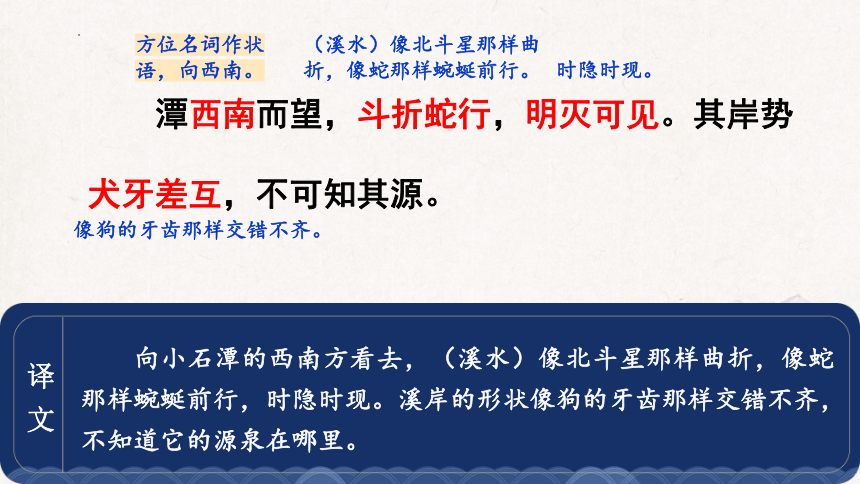 方位名词作状语，向西南。

（溪水）像北斗星那样曲折，像蛇那样蜿蜒前行。

时隐时现。

潭西南而望，斗折蛇行，明灭可见。其岸势犬牙差互，不可知其源。

像狗的牙齿那样交错不齐。

译文

向小石潭的西南方看去，（溪水）像北斗星那样曲折，像蛇那样蜿蜒前行，时隐时现。溪岸的形状像狗的牙齿那样交错不齐，不知道它的源泉在哪里。